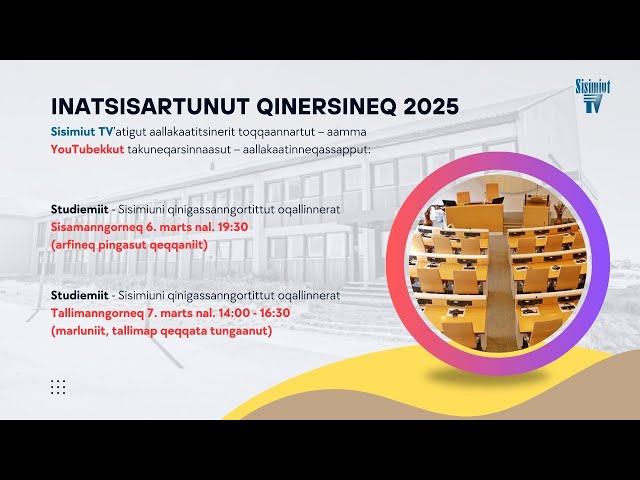 Sisimiut TV

INATSISARTUNUT QINERSINEQ 2025

Sisimiut TV'atigut aallakaatitsinerit toqqaannartut – aamma YouTubekkut takuneqarsinnaasut – aallakaatinneqassapput:

Studiemiit - Sisimiuni qinigassanngortittut oqallinnerat
Sisamanngorneq 6. marts nal. 19:30
(arfineq pingasut qeqqaniit)

Studiemiit - Sisimiuni qinigassanngortittut oqallinnerat
Tallimanngorneq 7. marts nal. 14:00 - 16:30
(marluniit, tallimap qeqqata tungaanut)